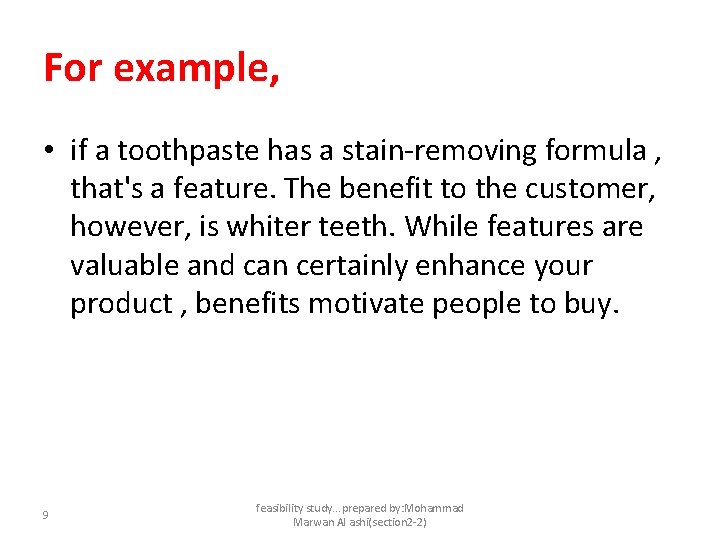 For example,

• if a toothpaste has a stain-removing formula , that's a feature. The benefit to the customer, however, is whiter teeth. While features are valuable and can certainly enhance your product , benefits motivate people to buy.

9

feasibility study...prepared by:Mohammad Marwan Al ashi(section2-2)